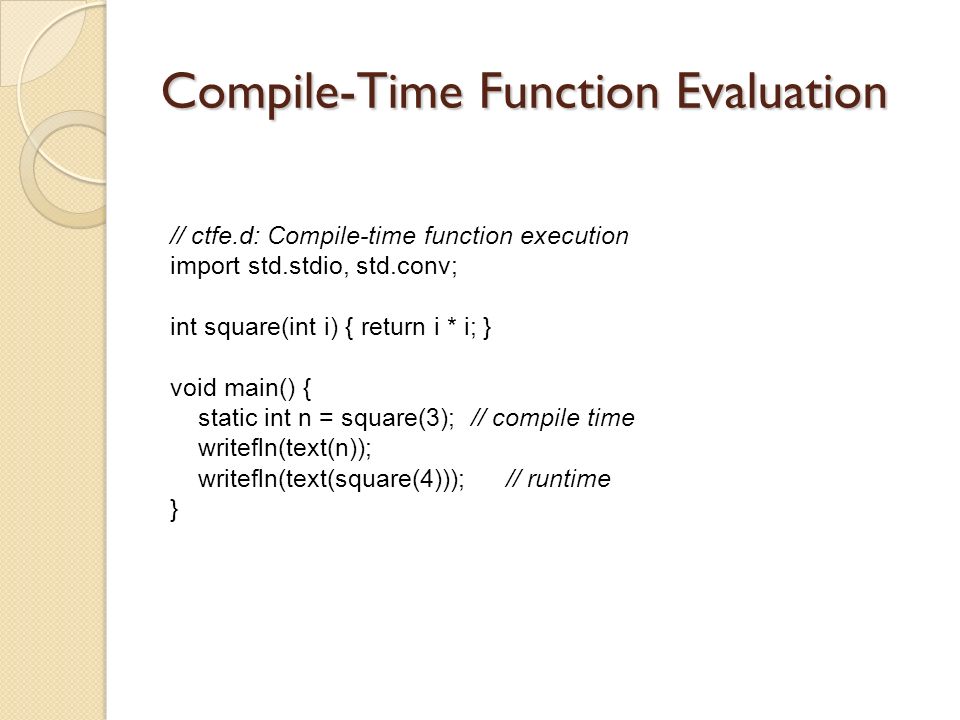 Compile-Time Function Evaluation

// ctfe.d: Compile-time function execution
import std.stdio, std.conv;

int square(int i) { return i * i; }

void main() {
    static int n = square(3);  // compile time
    writefln(text(n));
    writefln(text(square(4)));      // runtime
}